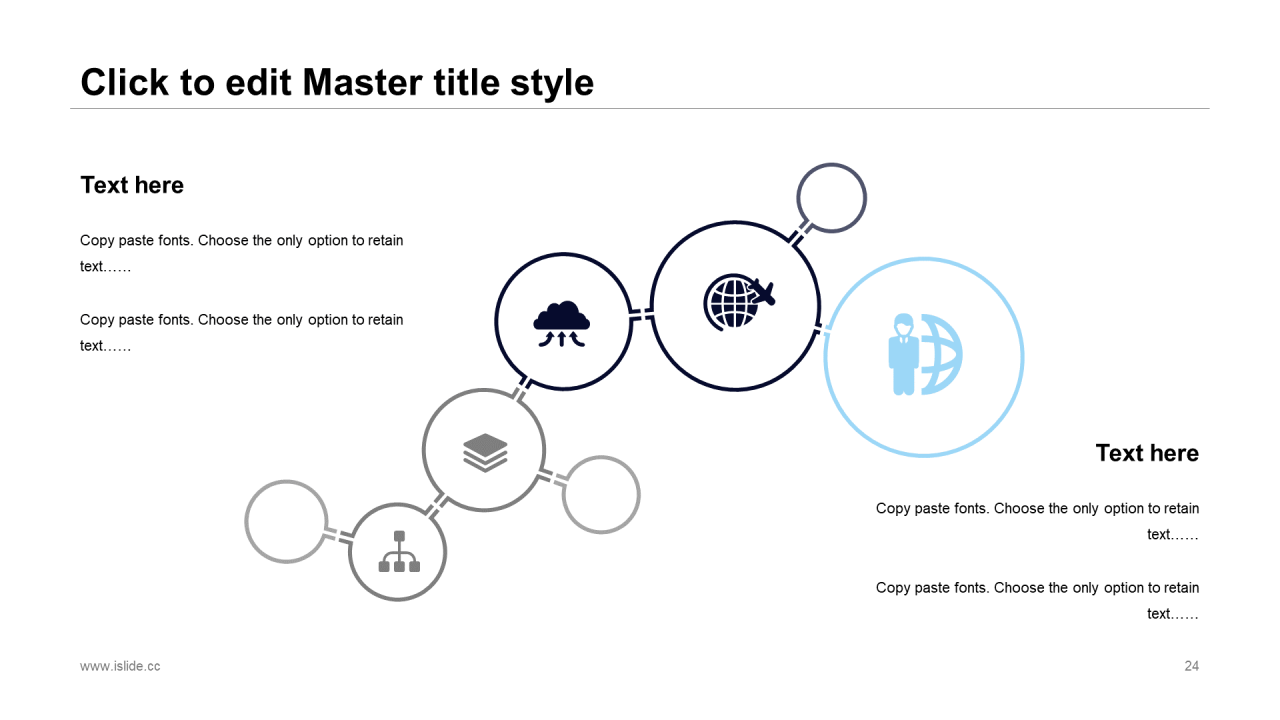 Click to edit Master title style

Text here

Copy paste fonts. Choose the only option to retain text……

Copy paste fonts. Choose the only option to retain text……

Text here

Copy paste fonts. Choose the only option to retain text……

Copy paste fonts. Choose the only option to retain text……

www.islide.cc

24